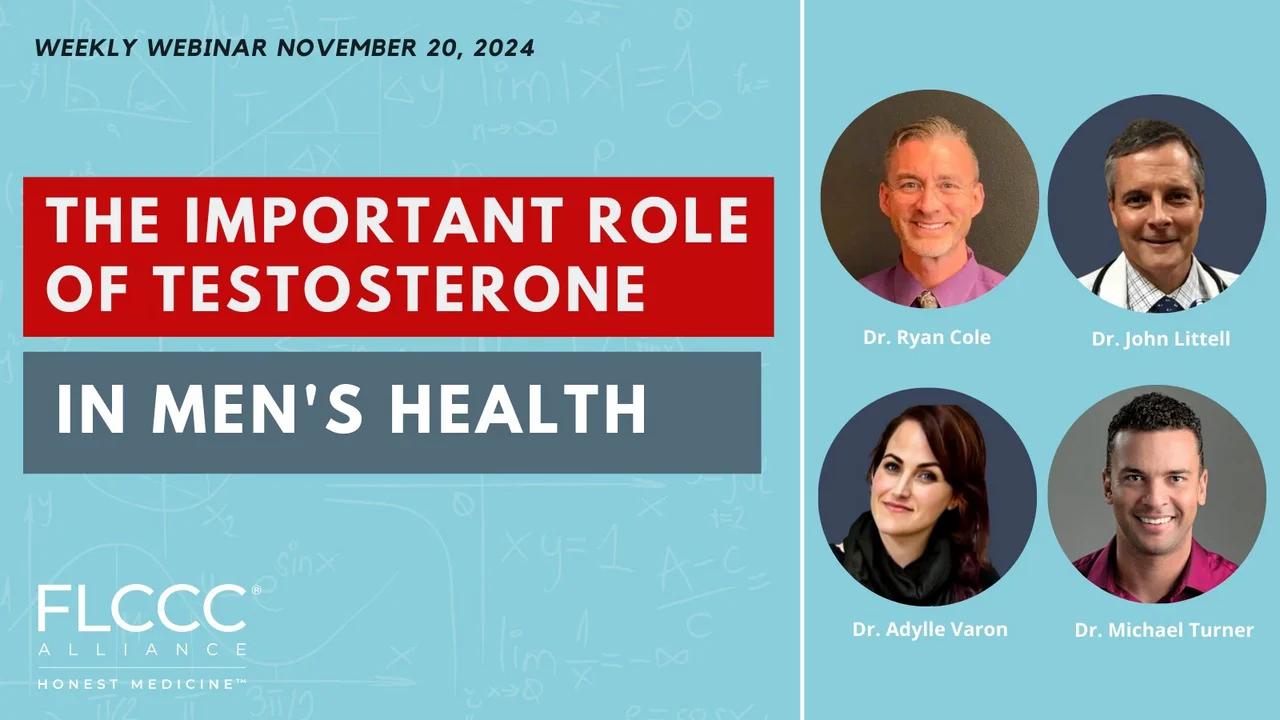 WEEKLY WEBINAR NOVEMBER 20, 2024

THE IMPORTANT ROLE OF TESTOSTERONE

IN MEN'S HEALTH

FLCCC®
ALLIANCE
HONEST MEDICINE™

Dr. Ryan Cole

Dr. John Littell

Dr. Adylle Varon

Dr. Michael Turner